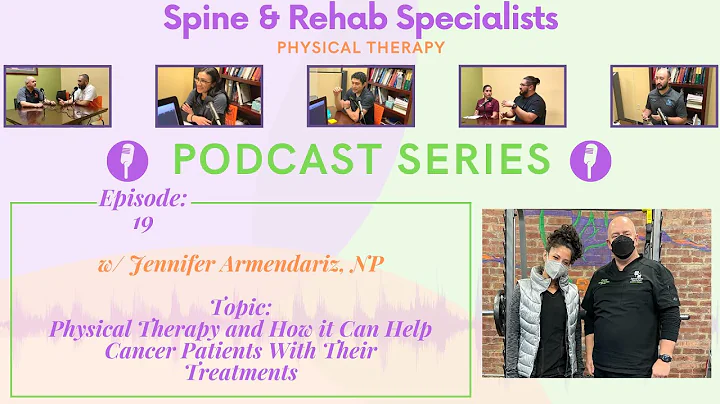 Spine & Rehab Specialists

PHYSICAL THERAPY

PODCAST SERIES

Episode: 19

w/ Jennifer Armendariz, NP

Topic:
Physical Therapy and How it Can Help Cancer Patients With Their Treatments